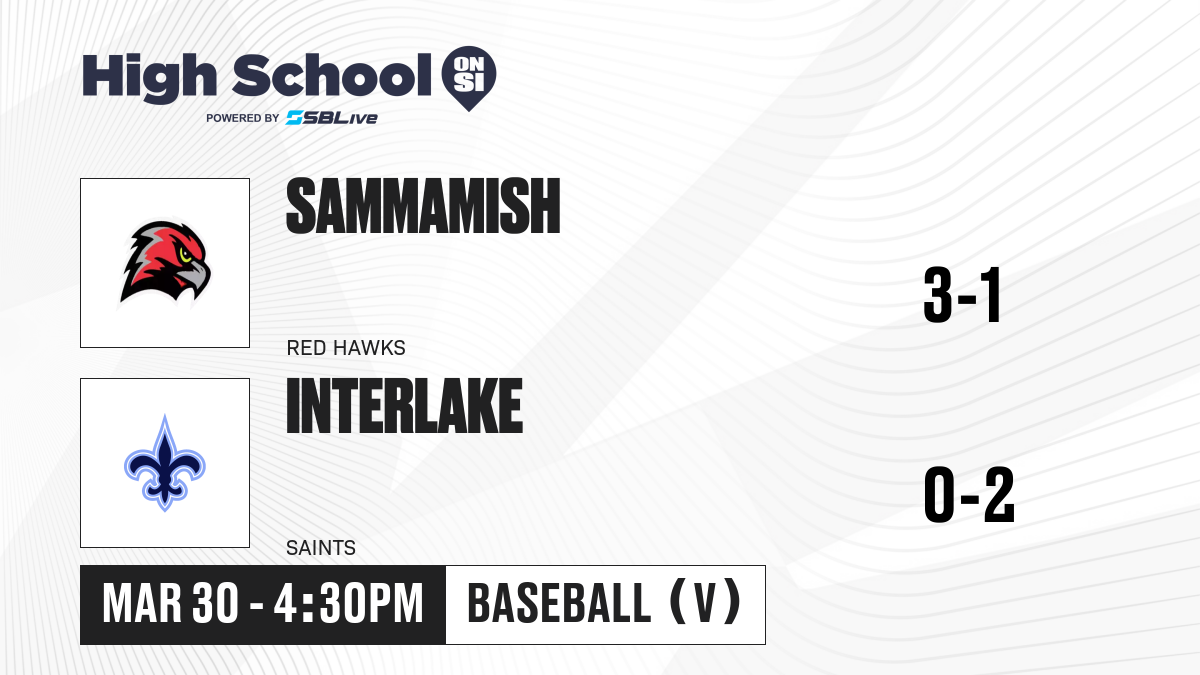 High School ON SI
POWERED BY SBLive

SAMMAMISH
RED HAWKS
3-1

INTERLAKE
SAINTS
0-2

MAR 30 - 4:30PM
BASEBALL (V)